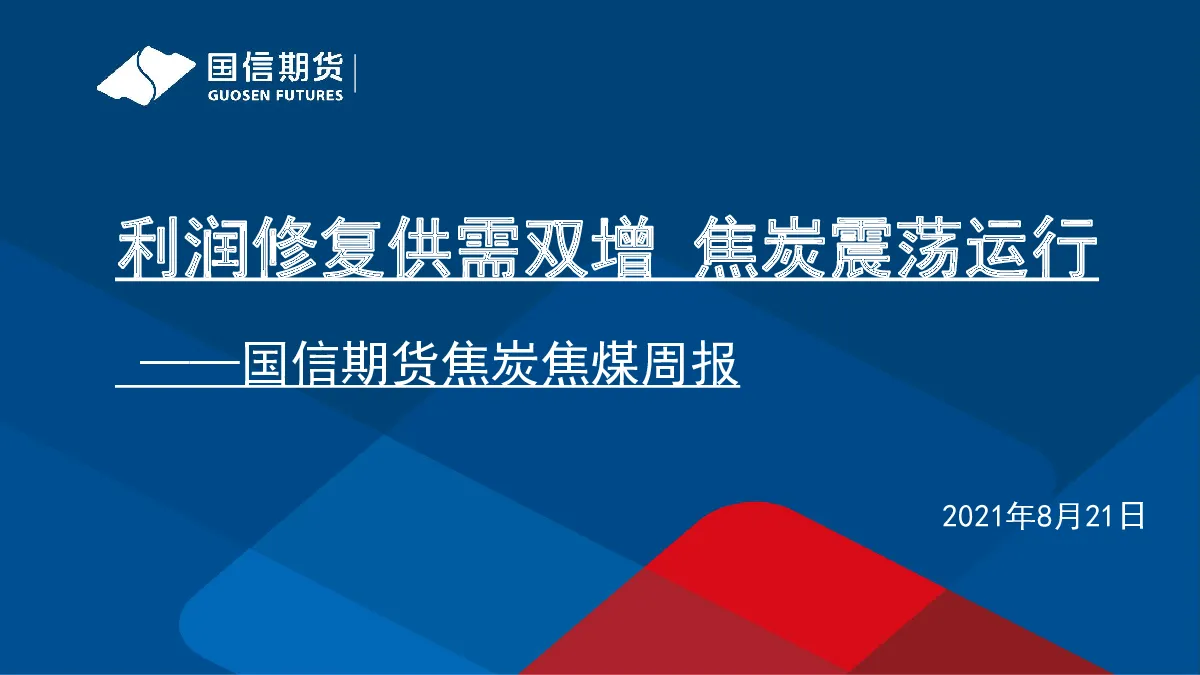 国信期货
GUOSEN FUTURES

利润修复供需双增 焦炭震荡运行

——国信期货焦炭焦煤周报

2021年8月21日